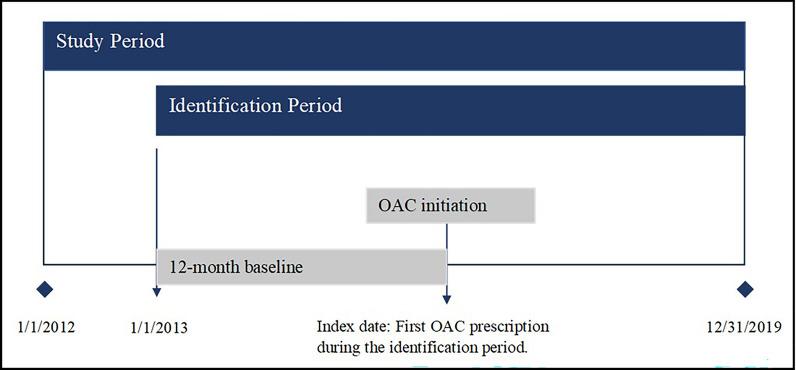 Study Period

Identification Period

OAC initiation

12-month baseline

1/1/2012

1/1/2013

Index date: First OAC prescription during the identification period.

12/31/2019